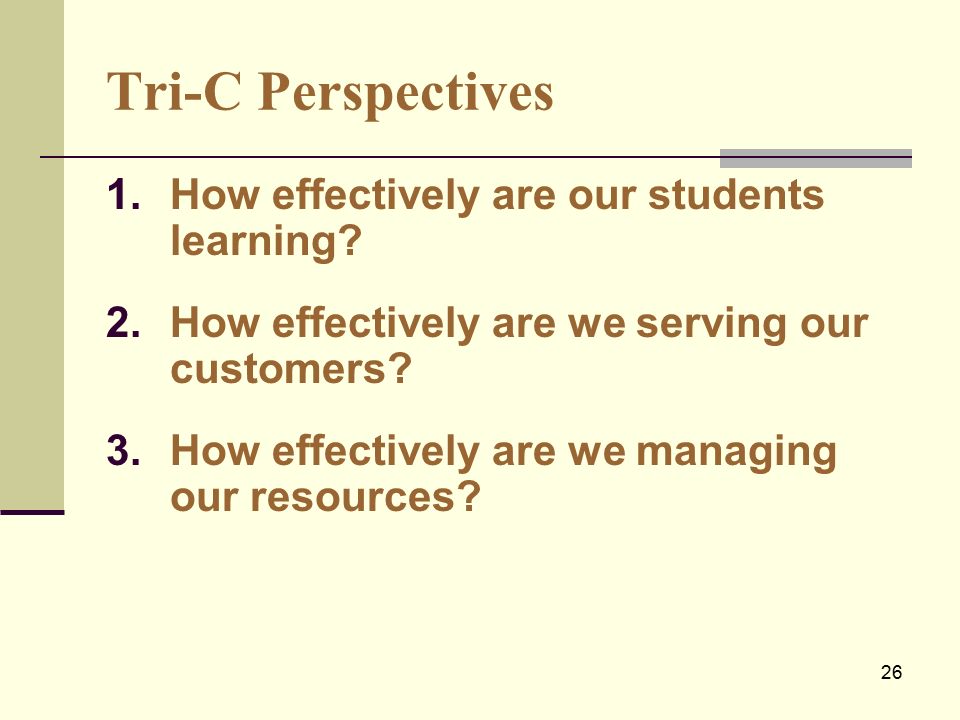 Tri-C Perspectives

1. How effectively are our students learning?

2. How effectively are we serving our customers?

3. How effectively are we managing our resources?

26